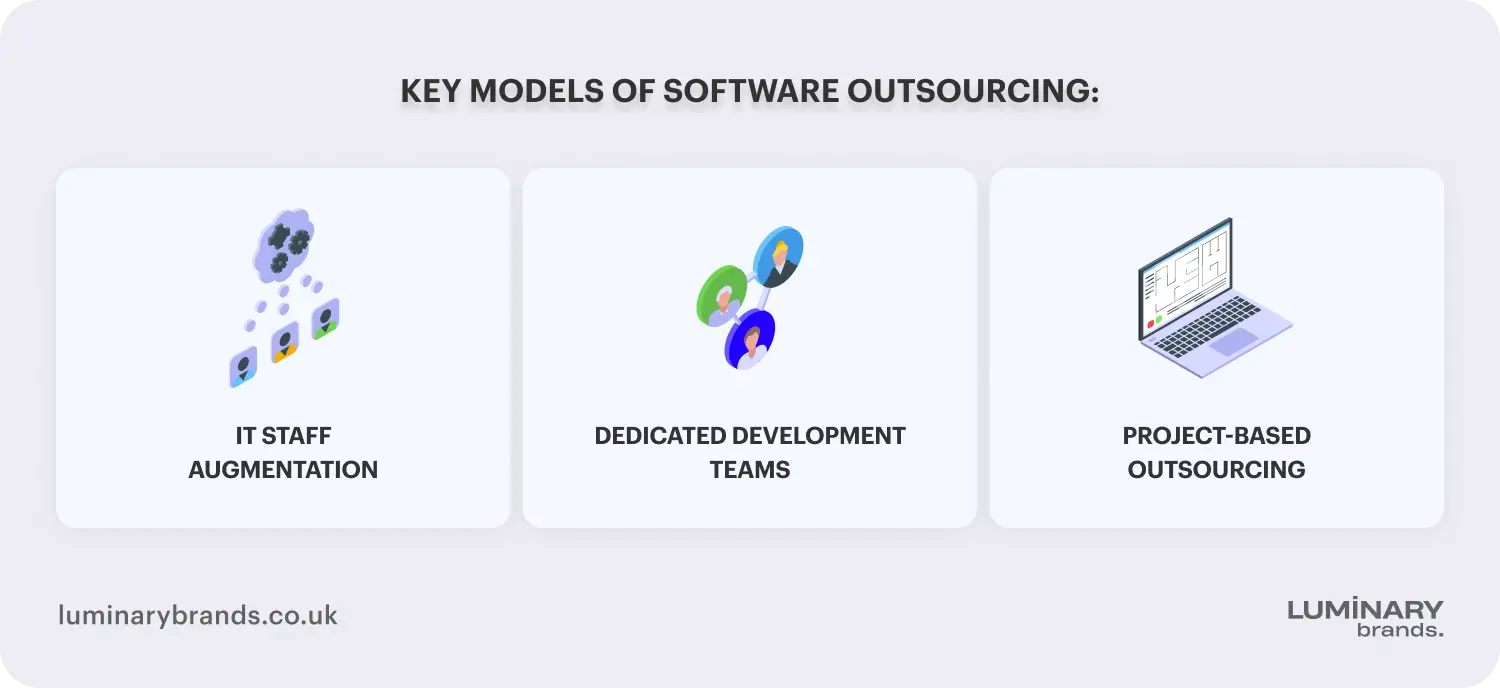 KEY MODELS OF SOFTWARE OUTSOURCING:

IT STAFF AUGMENTATION

DEDICATED DEVELOPMENT TEAMS

PROJECT-BASED OUTSOURCING

luminarybrands.co.uk

LUMINARY brands.